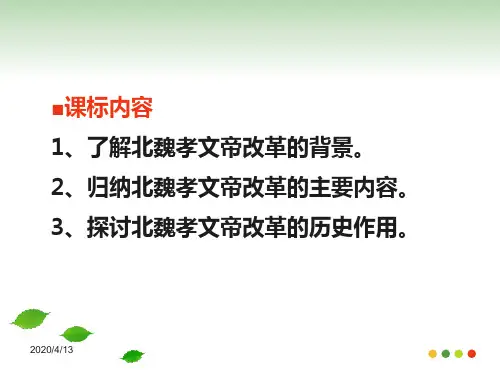 ■课标内容

1、了解北魏孝文帝改革的背景。

2、归纳北魏孝文帝改革的主要内容。

3、探讨北魏孝文帝改革的历史作用。

2020/4/13